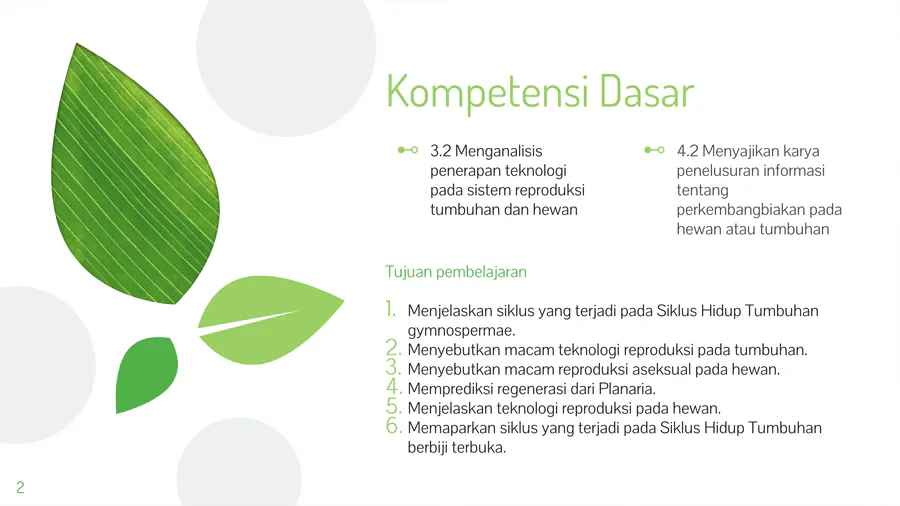 Kompetensi Dasar

3.2 Menganalisis penerapan teknologi pada sistem reproduksi tumbuhan dan hewan

4.2 Menyajikan karya penelusuran informasi tentang perkembangbiakan pada hewan atau tumbuhan

Tujuan pembelajaran

1. Menjelaskan siklus yang terjadi pada Siklus Hidup Tumbuhan gymnospermae.
2. Menyebutkan macam teknologi reproduksi pada tumbuhan.
3. Menyebutkan macam reproduksi aseksual pada hewan.
4. Memprediksi regenerasi dari Planaria.
5. Menjelaskan teknologi reproduksi pada hewan.
6. Memaparkan siklus yang terjadi pada Siklus Hidup Tumbuhan berbiji terbuka.

2